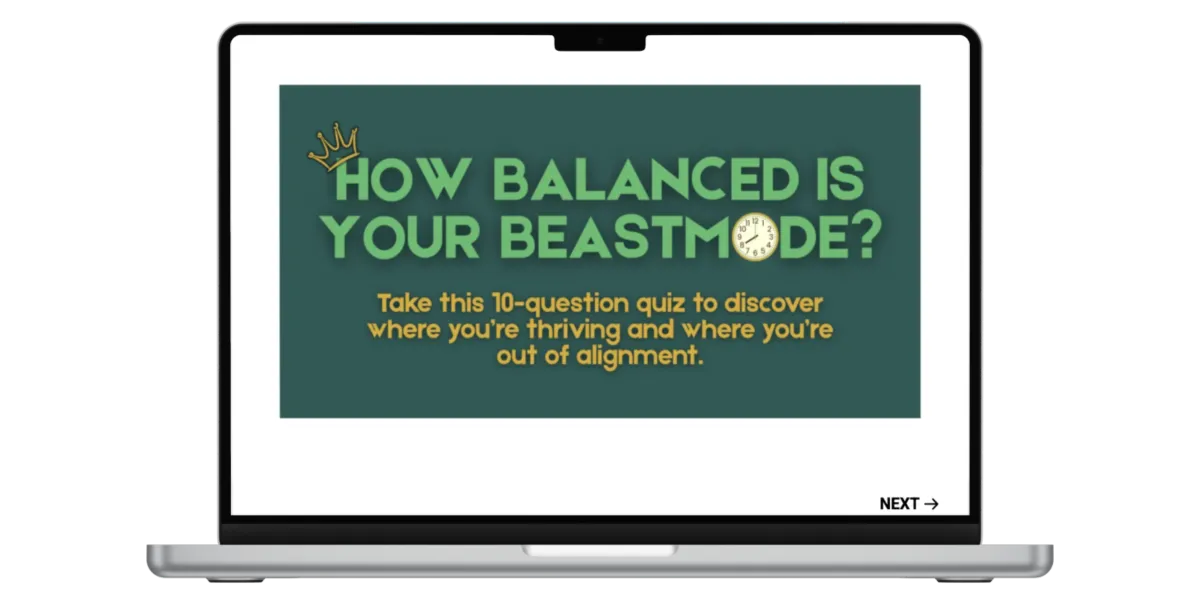 HOW BALANCED IS YOUR BEASTMODE?

Take this 10-question quiz to discover where you're thriving and where you're out of alignment.

NEXT →